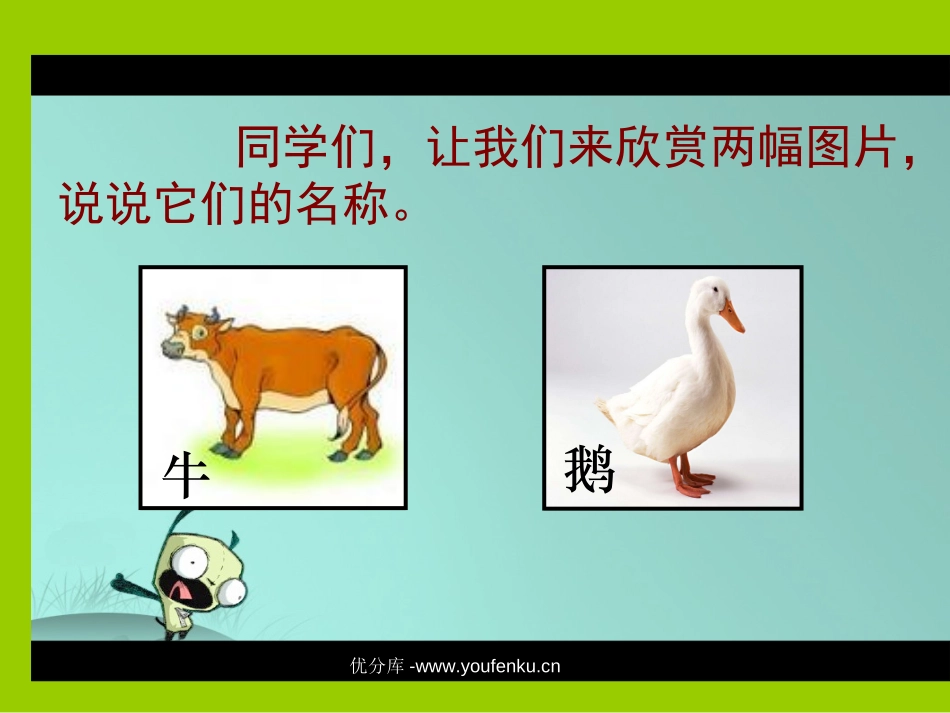 同学们，让我们来欣赏两幅图片，说说它们的名称。

牛

鹅

优分库 -www.youfenku.cn